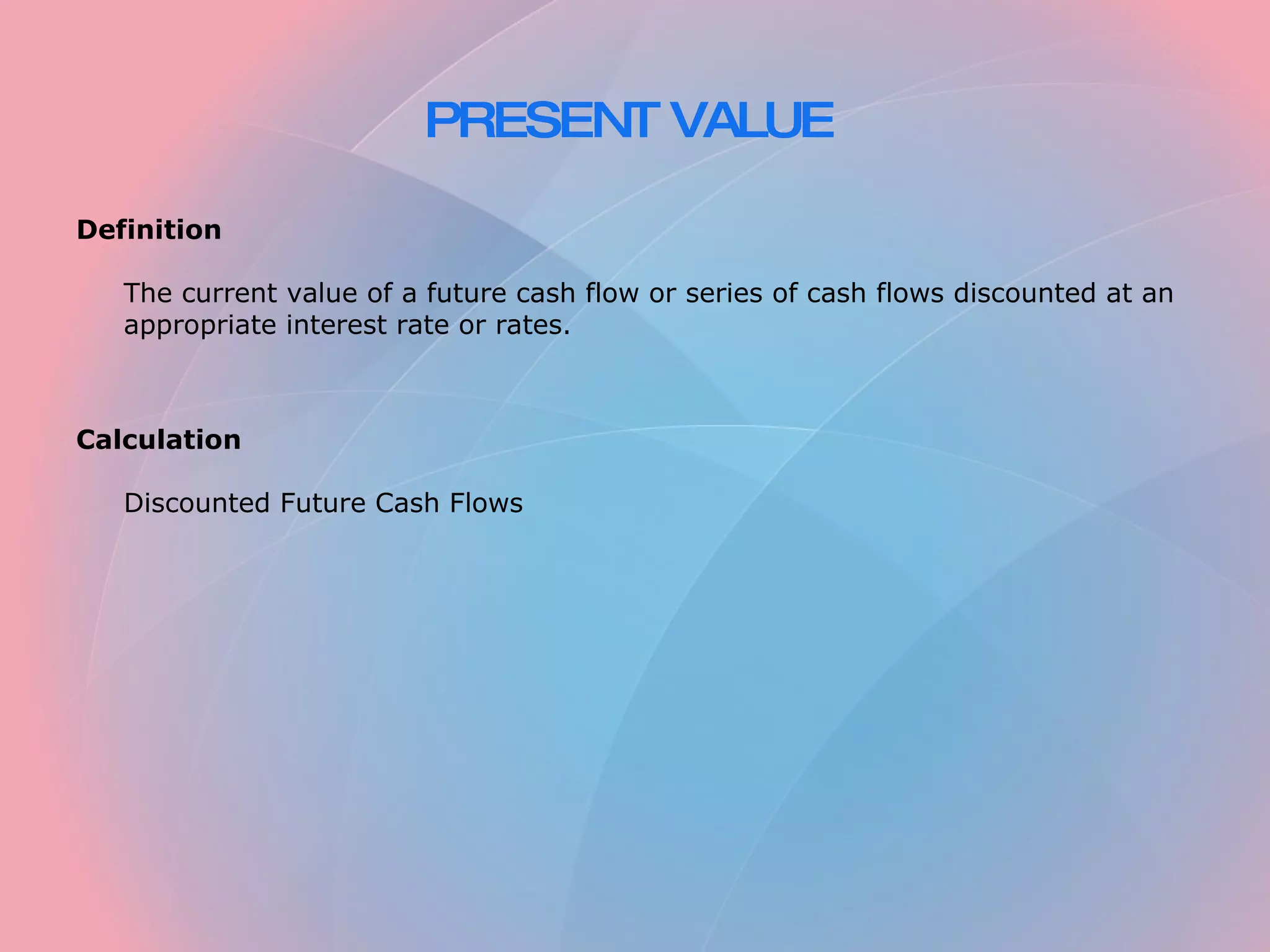 PRESENT VALUE

Definition

The current value of a future cash flow or series of cash flows discounted at an appropriate interest rate or rates.

Calculation

Discounted Future Cash Flows